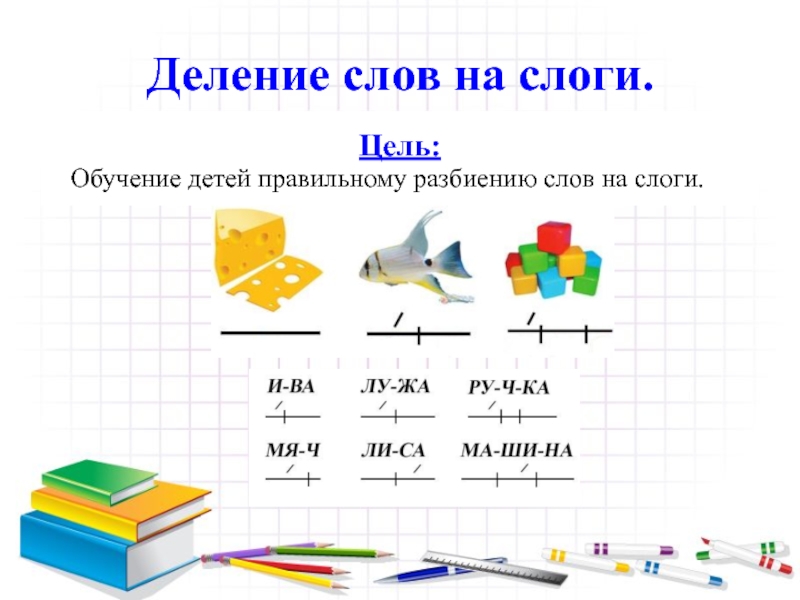 Деление слов на слоги.

Цель:
Обучение детей правильному разбиению слов на слоги.

И-ВА
ЛУ-ЖА
РУ-Ч-КА
МЯ-Ч
ЛИ-СА
МА-ШИ-НА